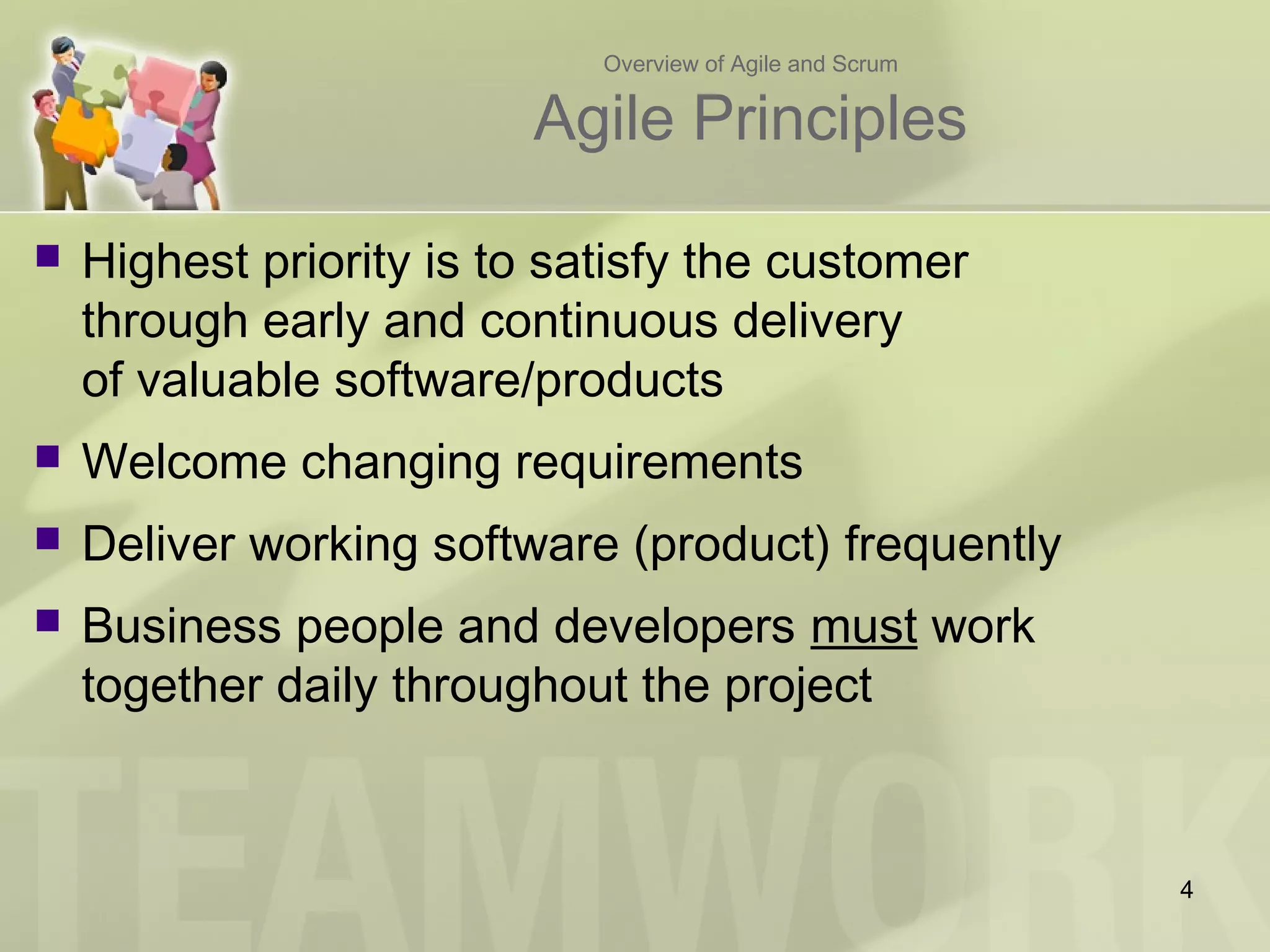 Overview of Agile and Scrum

Agile Principles

- Highest priority is to satisfy the customer through early and continuous delivery of valuable software/products
- Welcome changing requirements
- Deliver working software (product) frequently
- Business people and developers must work together daily throughout the project

TEAMWORK

4